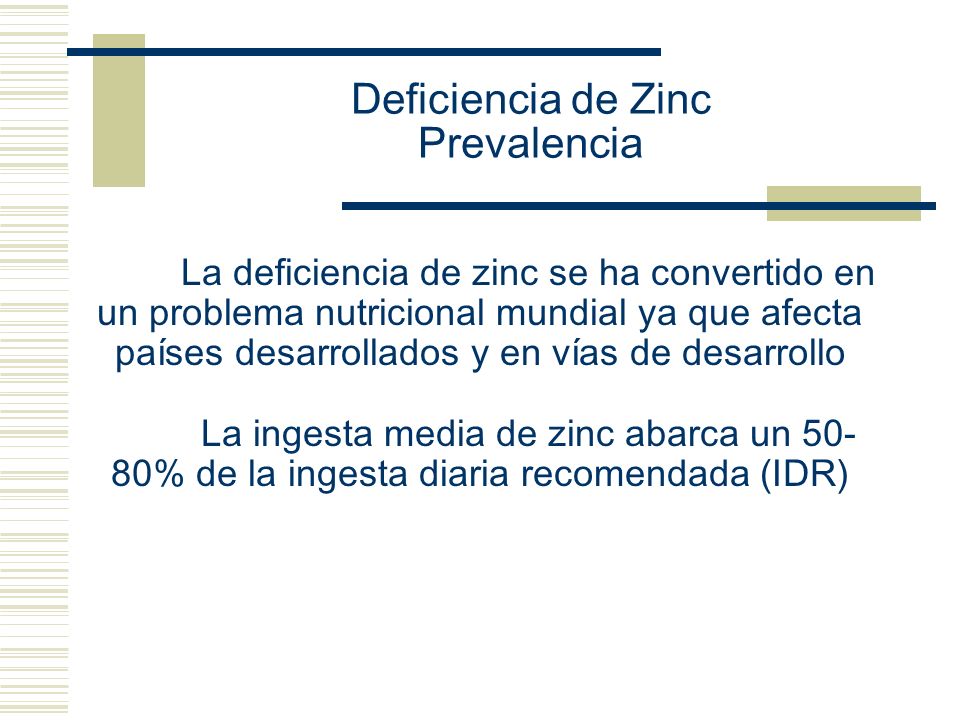 Deficiencia de Zinc
Prevalencia

La deficiencia de zinc se ha convertido en un problema nutricional mundial ya que afecta países desarrollados y en vías de desarrollo

La ingesta media de zinc abarca un 50-80% de la ingesta diaria recomendada (IDR)